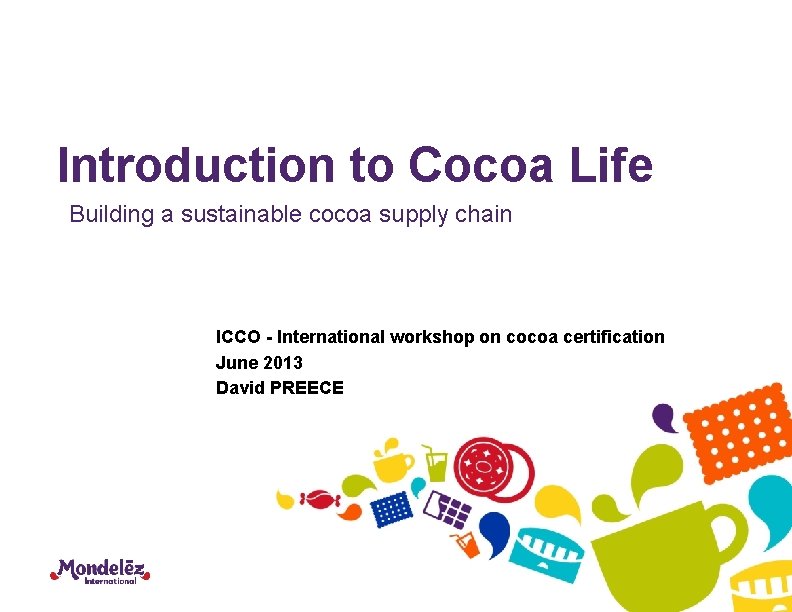 Introduction to Cocoa Life

Building a sustainable cocoa supply chain

ICCO - International workshop on cocoa certification
June 2013
David PREECE

Mondelēz International